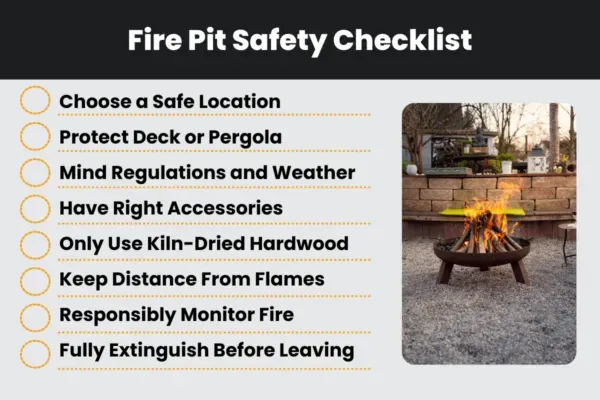 Fire Pit Safety Checklist

Choose a Safe Location

Protect Deck or Pergola

Mind Regulations and Weather

Have Right Accessories

Only Use Kiln-Dried Hardwood

Keep Distance From Flames

Responsibly Monitor Fire

Fully Extinguish Before Leaving